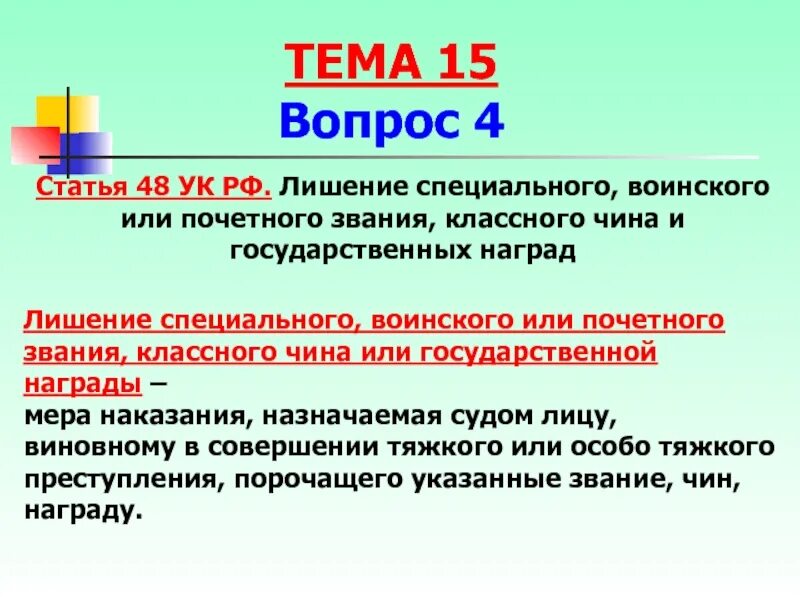 ТЕМА 15
Вопрос 4

Статья 48 УК РФ. Лишение специального, воинского или почетного звания, классного чина и государственных наград

Лишение специального, воинского или почетного звания, классного чина или государственной награды –
мера наказания, назначаемая судом лицу, виновному в совершении тяжкого или особо тяжкого преступления, порочащего указанные звание, чин, награду.